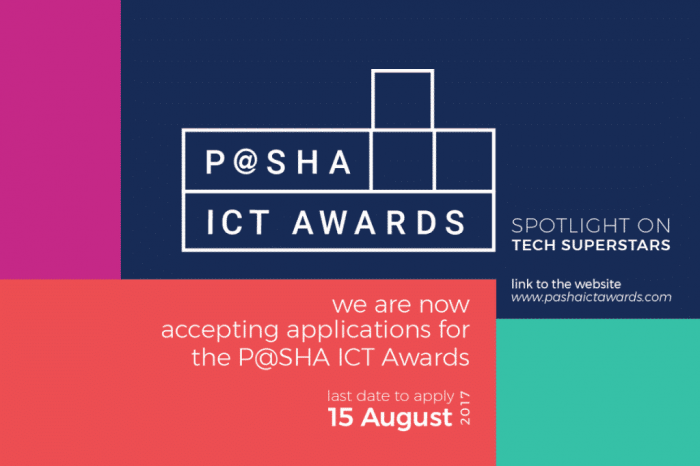 P@SHA
ICT AWARDS

SPOTLIGHT ON
TECH SUPERSTARS

link to the website
www.pashaictawards.com

we are now accepting applications for the P@SHA ICT Awards

last date to apply
15 August 2017